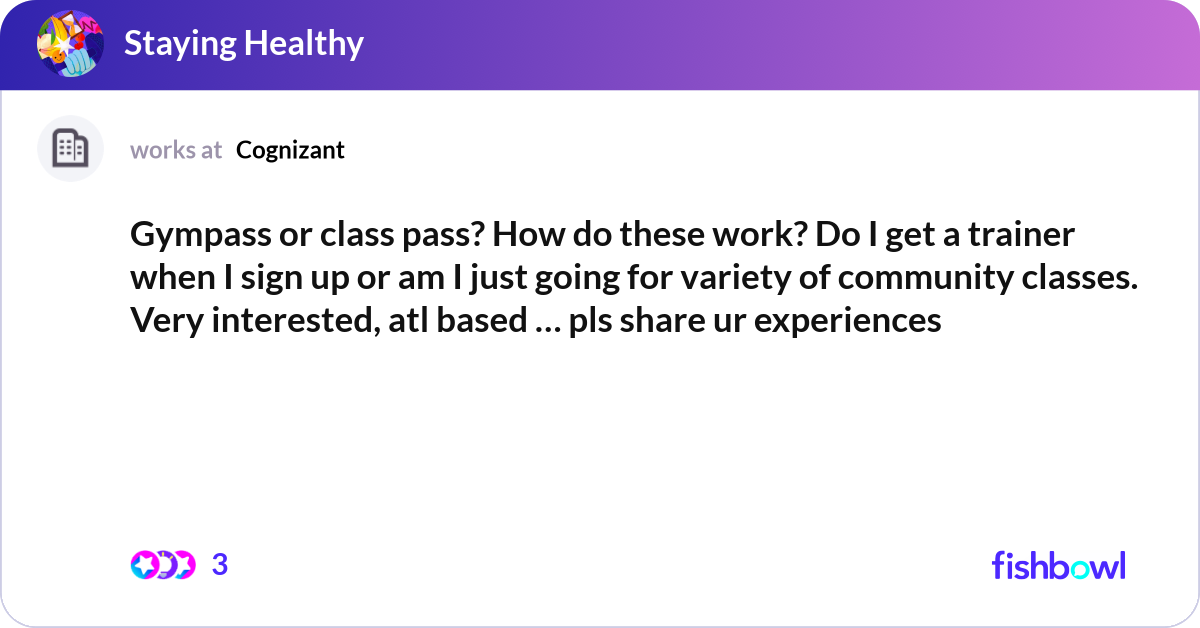 Staying Healthy

works at Cognizant

Gympass or class pass? How do these work? Do I get a trainer when I sign up or am I just going for variety of community classes. Very interested, atl based … pls share ur experiences

3

fishbowl